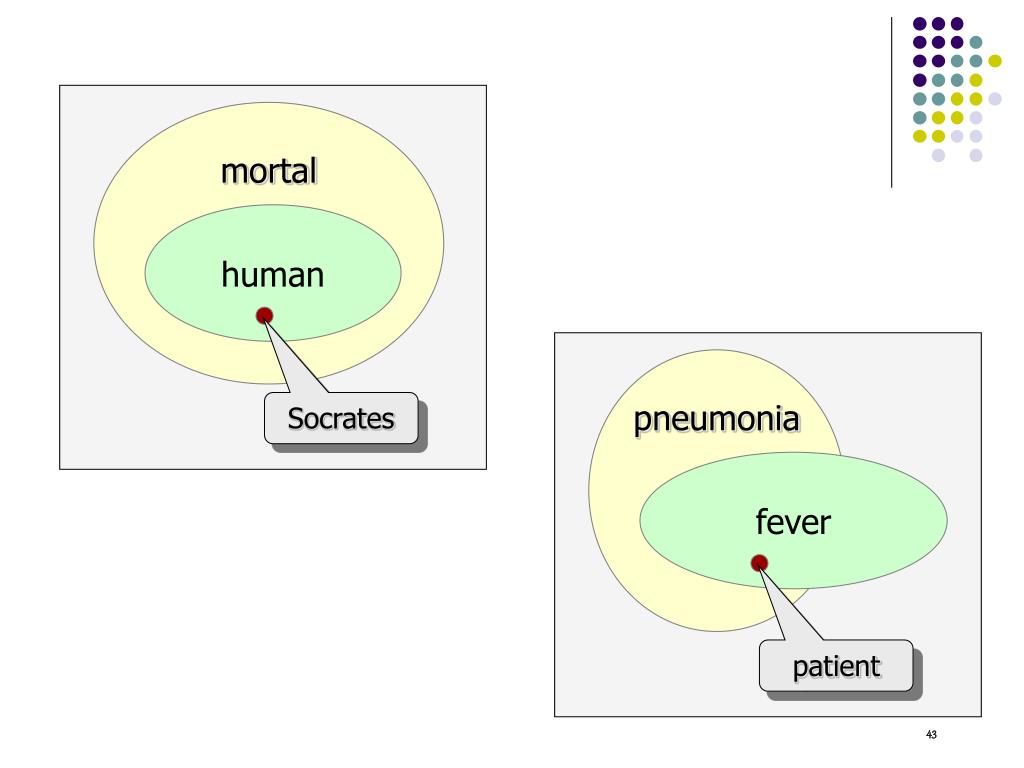 mortal

human

Socrates

pneumonia

fever

patient

43